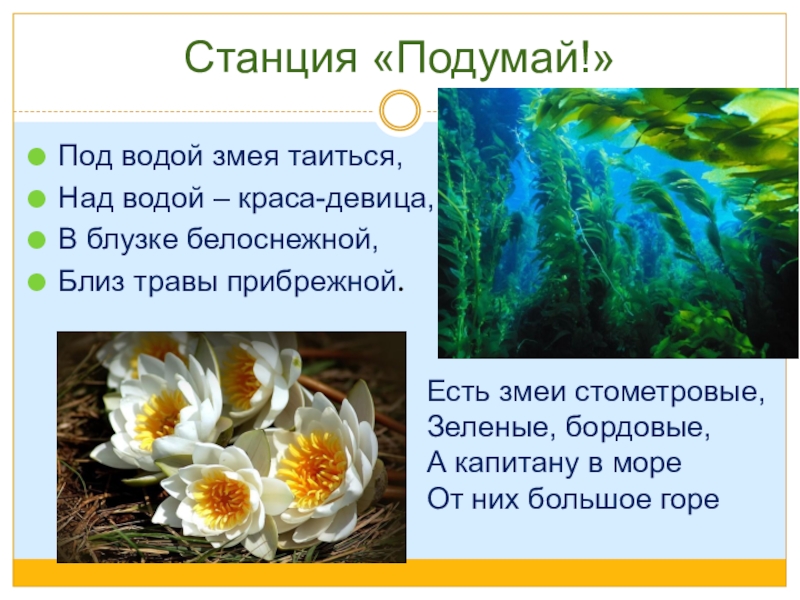 Станция «Подумай!»

Под водой змея таиться,
Над водой – краса-девица,
В блузке белоснежной,
Близ травы прибрежной.

Есть змеи стометровые,
Зеленые, бордовые,
А капитану в море
От них большое горе